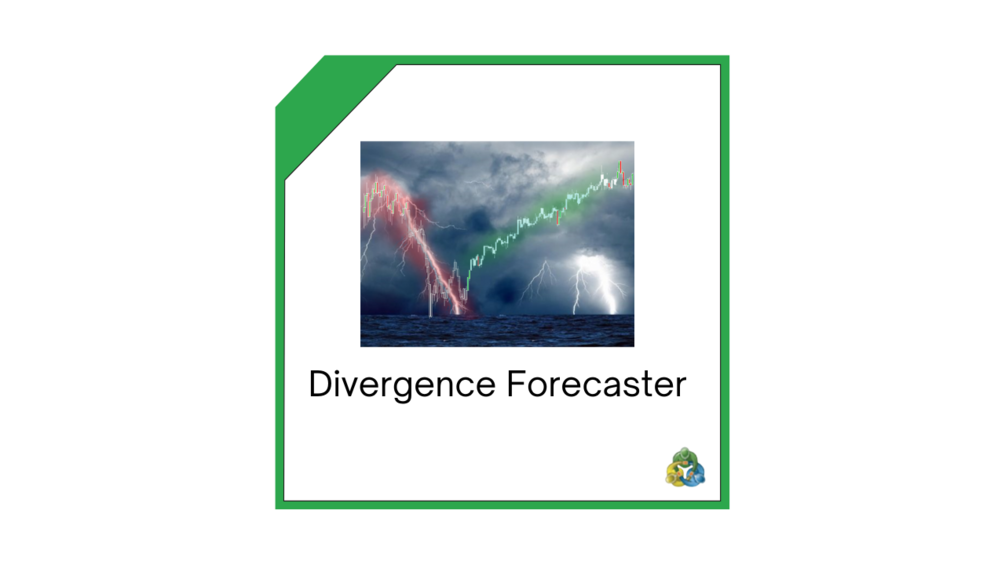 Divergence Forecaster